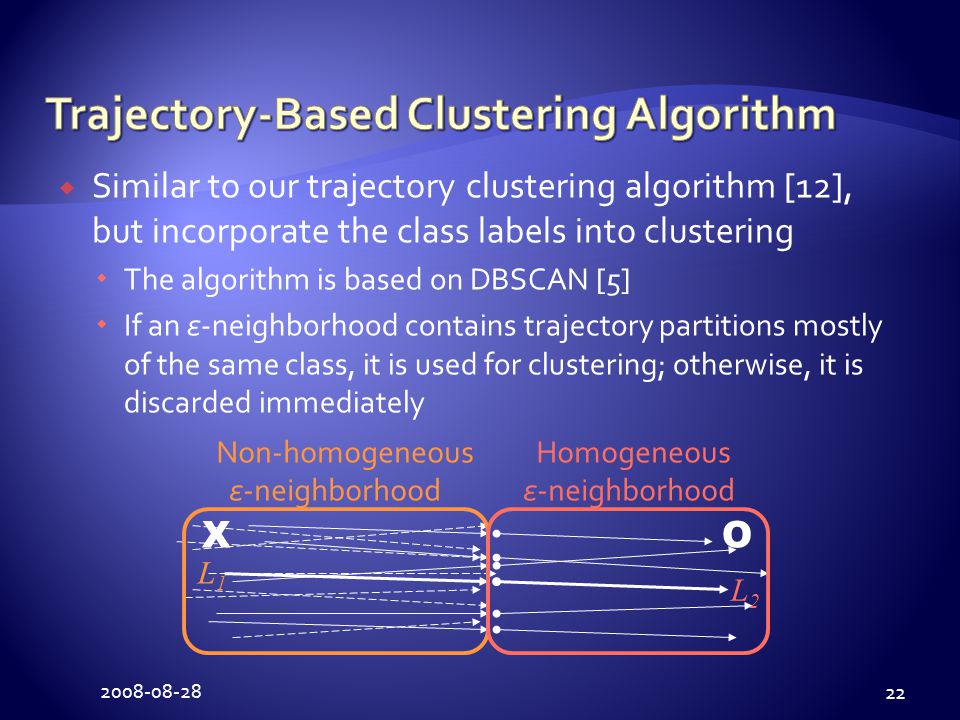 Trajectory-Based Clustering Algorithm

Similar to our trajectory clustering algorithm [12], but incorporate the class labels into clustering

The algorithm is based on DBSCAN [5]

If an $\varepsilon$-neighborhood contains trajectory partitions mostly of the same class, it is used for clustering; otherwise, it is discarded immediately

Non-homogeneous $\varepsilon$-neighborhood

Homogeneous $\varepsilon$-neighborhood

X

O

$L_1$

$L_2$

2008-08-28

22